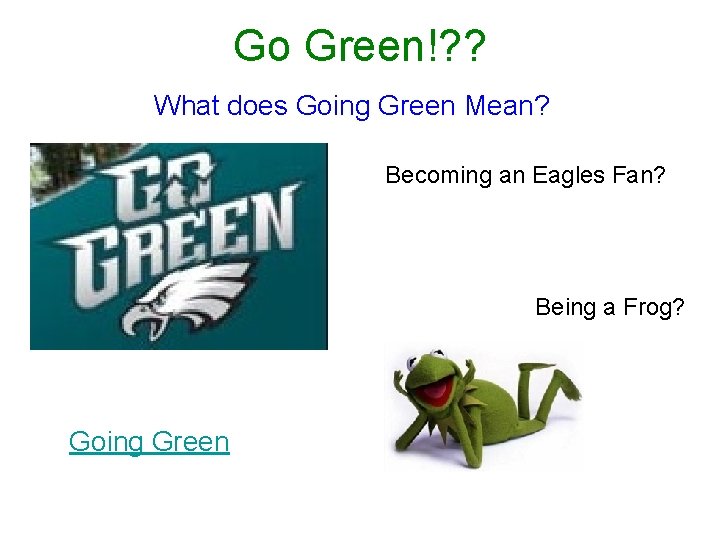 Go Green!??

What does Going Green Mean?

GO GREEN

Becoming an Eagles Fan?

Being a Frog?

Going Green